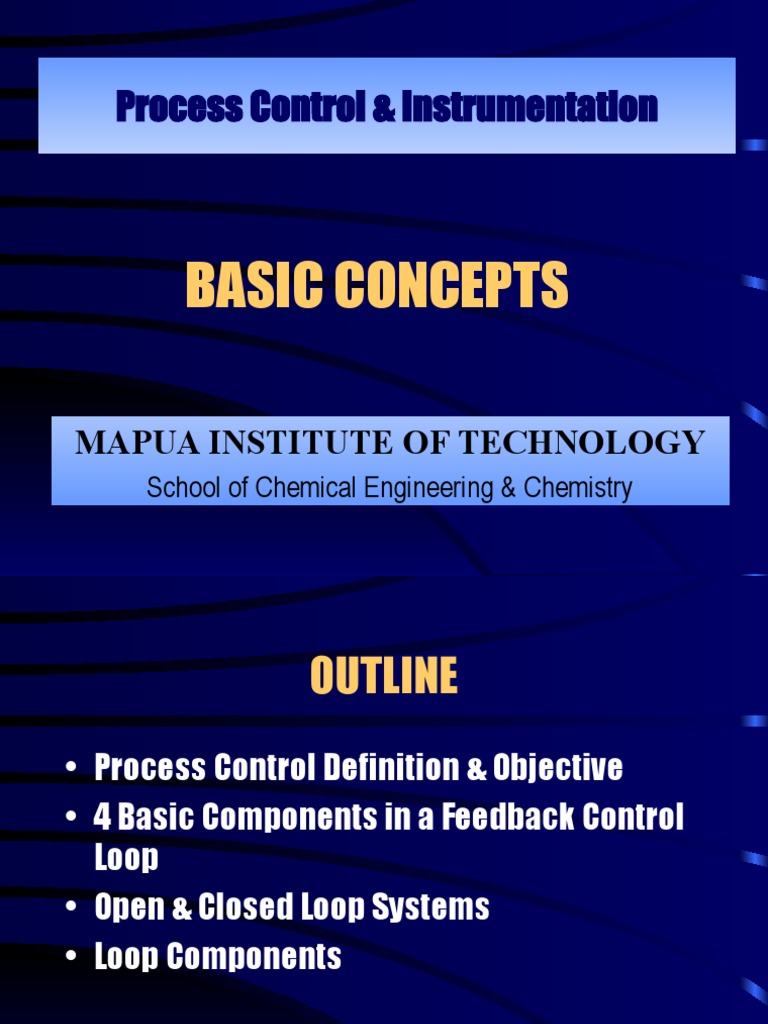 Process Control & Instrumentation

BASIC CONCEPTS

MAPUA INSTITUTE OF TECHNOLOGY
School of Chemical Engineering & Chemistry

OUTLINE

• Process Control Definition & Objective
• 4 Basic Components in a Feedback Control Loop
• Open & Closed Loop Systems
• Loop Components